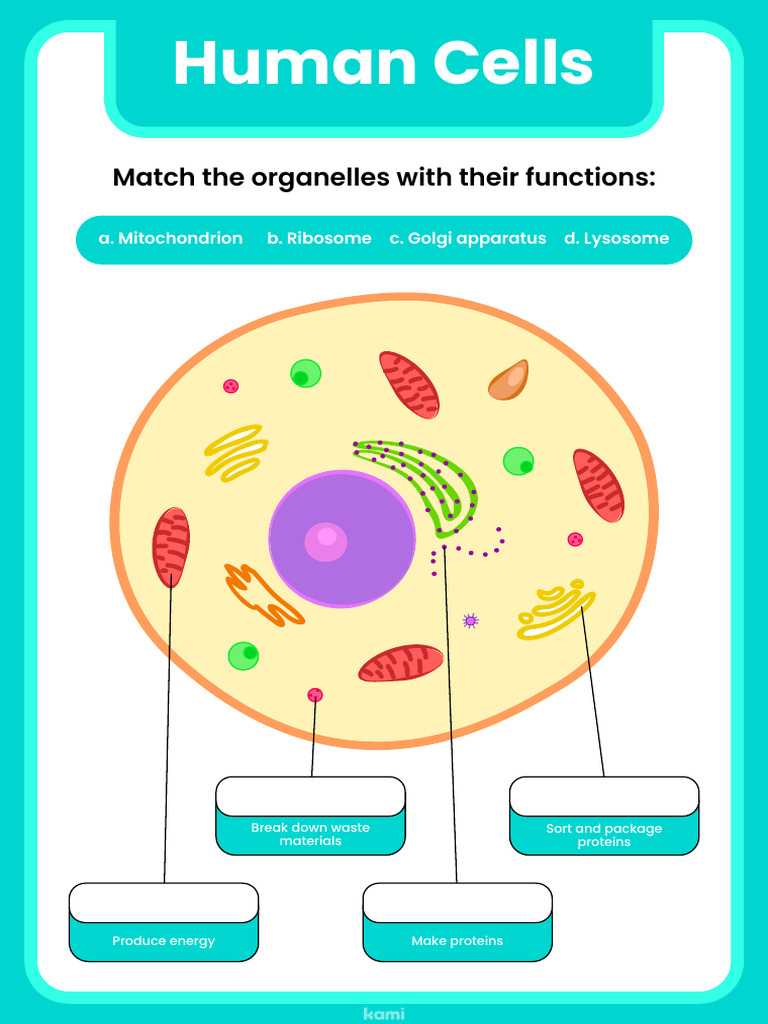 Human Cells

Match the organelles with their functions:

a. Mitochondrion b. Ribosome c. Golgi apparatus d. Lysosome

Break down waste materials

Sort and package proteins

Produce energy

Make proteins

kami